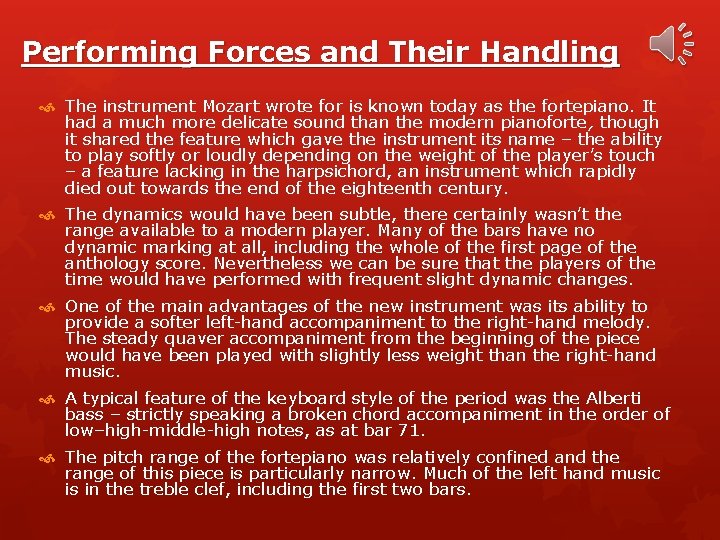 Performing Forces and Their Handling

The instrument Mozart wrote for is known today as the fortepiano. It had a much more delicate sound than the modern pianoforte, though it shared the feature which gave the instrument its name – the ability to play softly or loudly depending on the weight of the player's touch – a feature lacking in the harpsichord, an instrument which rapidly died out towards the end of the eighteenth century.

The dynamics would have been subtle, there certainly wasn't the range available to a modern player. Many of the bars have no dynamic marking at all, including the whole of the first page of the anthology score. Nevertheless we can be sure that the players of the time would have performed with frequent slight dynamic changes.

One of the main advantages of the new instrument was its ability to provide a softer left-hand accompaniment to the right-hand melody. The steady quaver accompaniment from the beginning of the piece would have been played with slightly less weight than the right-hand music.

A typical feature of the keyboard style of the period was the Alberti bass – strictly speaking a broken chord accompaniment in the order of low–high-middle-high notes, as at bar 71.

The pitch range of the fortepiano was relatively confined and the range of this piece is particularly narrow. Much of the left hand music is in the treble clef, including the first two bars.